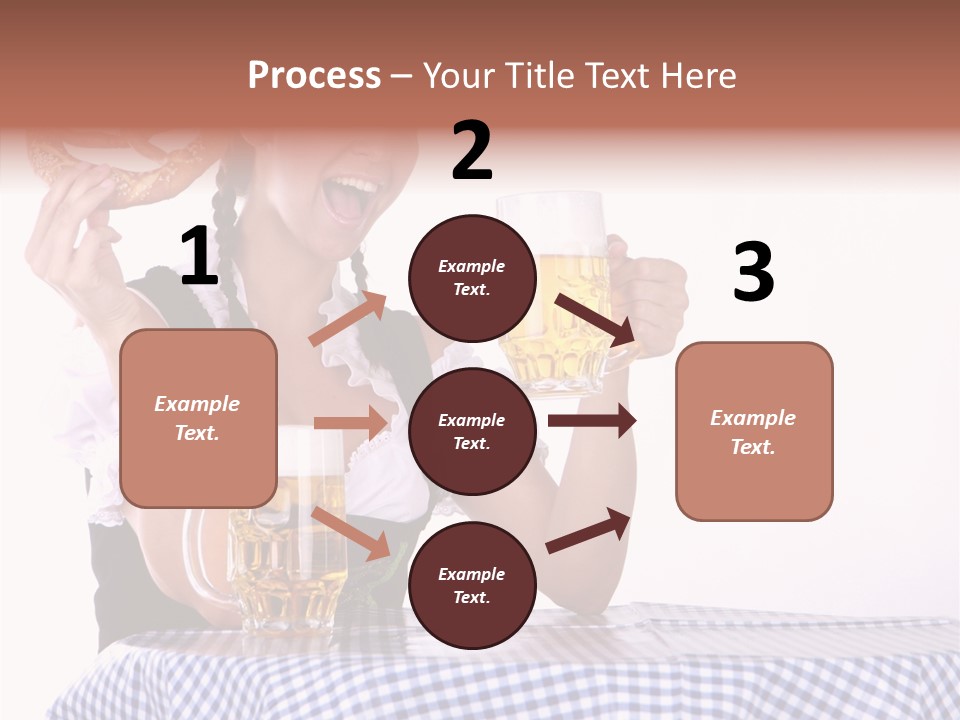 Process – Your Title Text Here

1

Example Text.

2

Example Text.

Example Text.

Example Text.

3

Example Text.